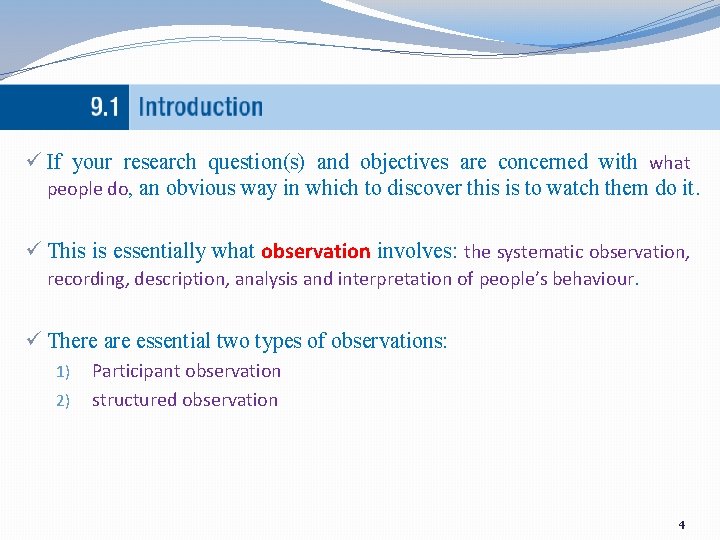 9.1 Introduction

✓ If your research question(s) and objectives are concerned with what people do, an obvious way in which to discover this is to watch them do it.

✓ This is essentially what observation involves: the systematic observation, recording, description, analysis and interpretation of people's behaviour.

✓ There are essential two types of observations:
1) Participant observation
2) structured observation

4